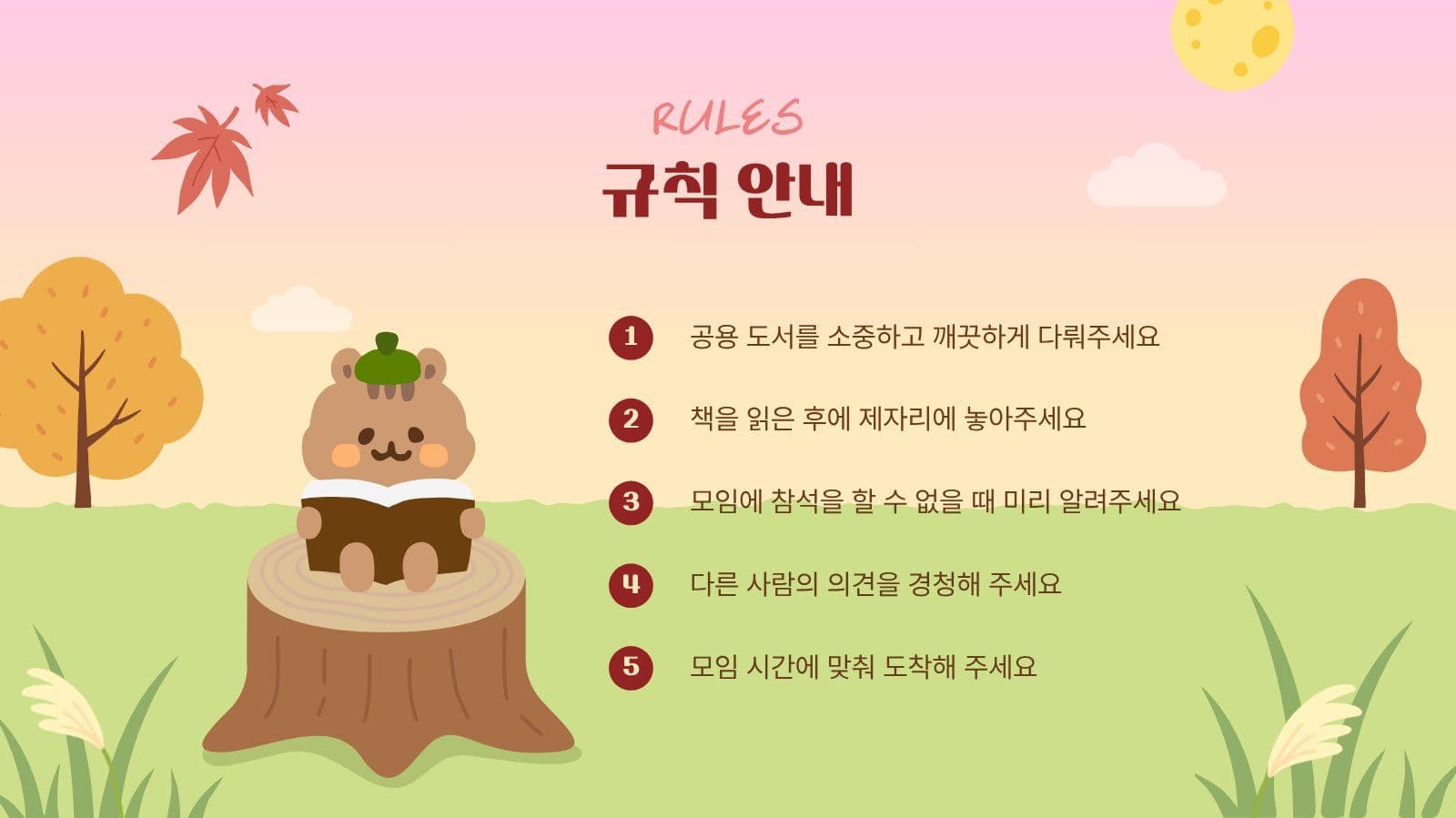 RULES
규칙 안내

1 공용 도서를 소중하고 깨끗하게 다뤄주세요

2 책을 읽은 후에 제자리에 놓아주세요

3 모임에 참석을 할 수 없을 때 미리 알려주세요

4 다른 사람의 의견을 경청해 주세요

5 모임 시간에 맞춰 도착해 주세요